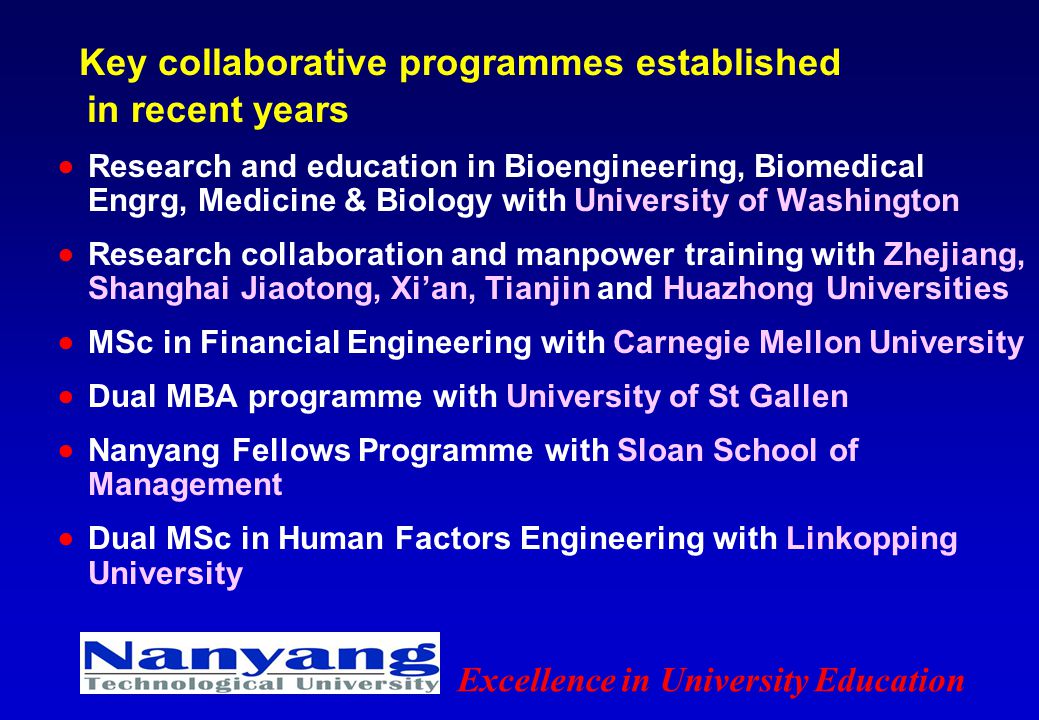 Key collaborative programmes established in recent years

- Research and education in Bioengineering, Biomedical Engrg, Medicine & Biology with University of Washington
- Research collaboration and manpower training with Zhejiang, Shanghai Jiaotong, Xi'an, Tianjin and Huazhong Universities
- MSc in Financial Engineering with Carnegie Mellon University
- Dual MBA programme with University of St Gallen
- Nanyang Fellows Programme with Sloan School of Management
- Dual MSc in Human Factors Engineering with Linkopping University

Nanyang Technological University

Excellence in University Education